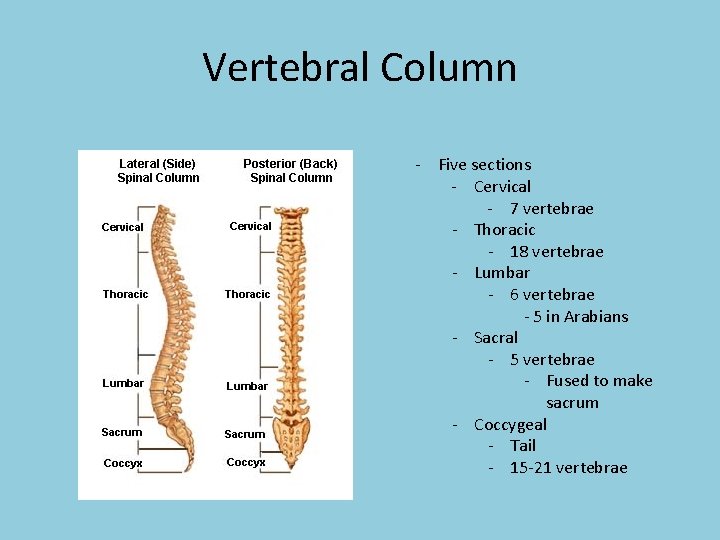 Vertebral Column

Lateral (Side) Spinal Column

Cervical

Thoracic

Lumbar

Sacrum

Coccyx

Posterior (Back) Spinal Column

Cervical

Thoracic

Lumbar

Sacrum

Coccyx

- Five sections
  - Cervical
    - 7 vertebrae
  - Thoracic
    - 18 vertebrae
  - Lumbar
    - 6 vertebrae
      - 5 in Arabians
  - Sacral
    - 5 vertebrae
      - Fused to make sacrum
  - Coccygeal
    - Tail
    - 15-21 vertebrae